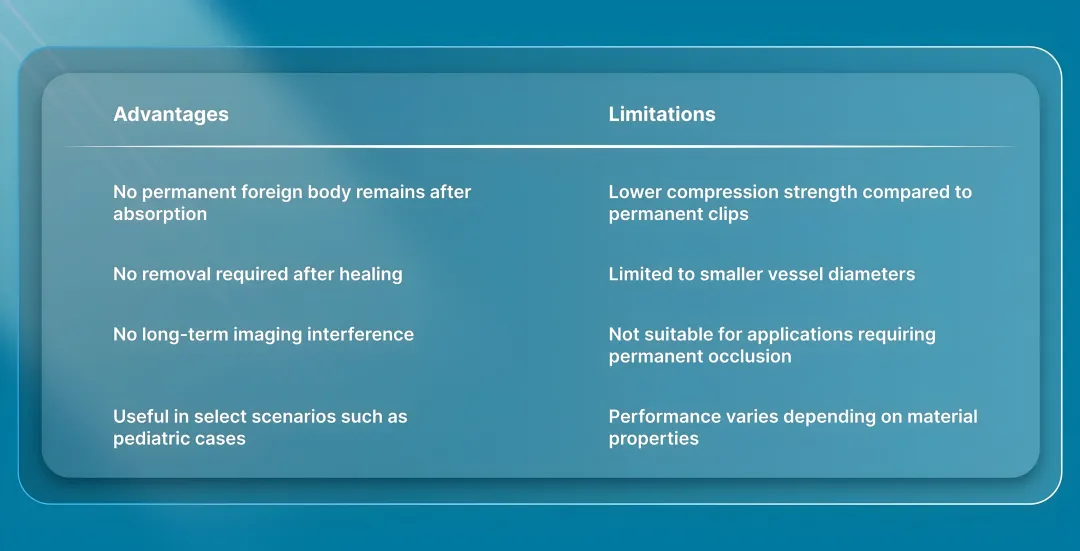 | Advantages | Limitations |
|---|---|
| No permanent foreign body remains after absorption | Lower compression strength compared to permanent clips |
| No removal required after healing | Limited to smaller vessel diameters |
| No long-term imaging interference | Not suitable for applications requiring permanent occlusion |
| Useful in select scenarios such as pediatric cases | Performance varies depending on material properties |